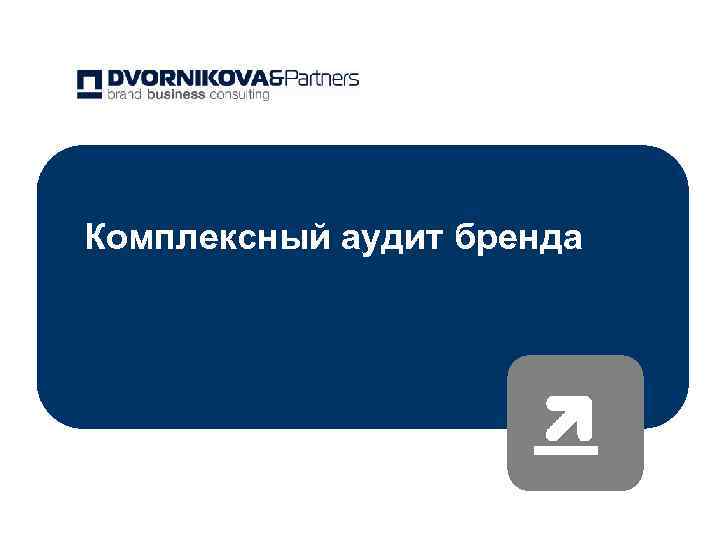 DVORNIKOVA&Partners
brand business consulting

Комплексный аудит бренда